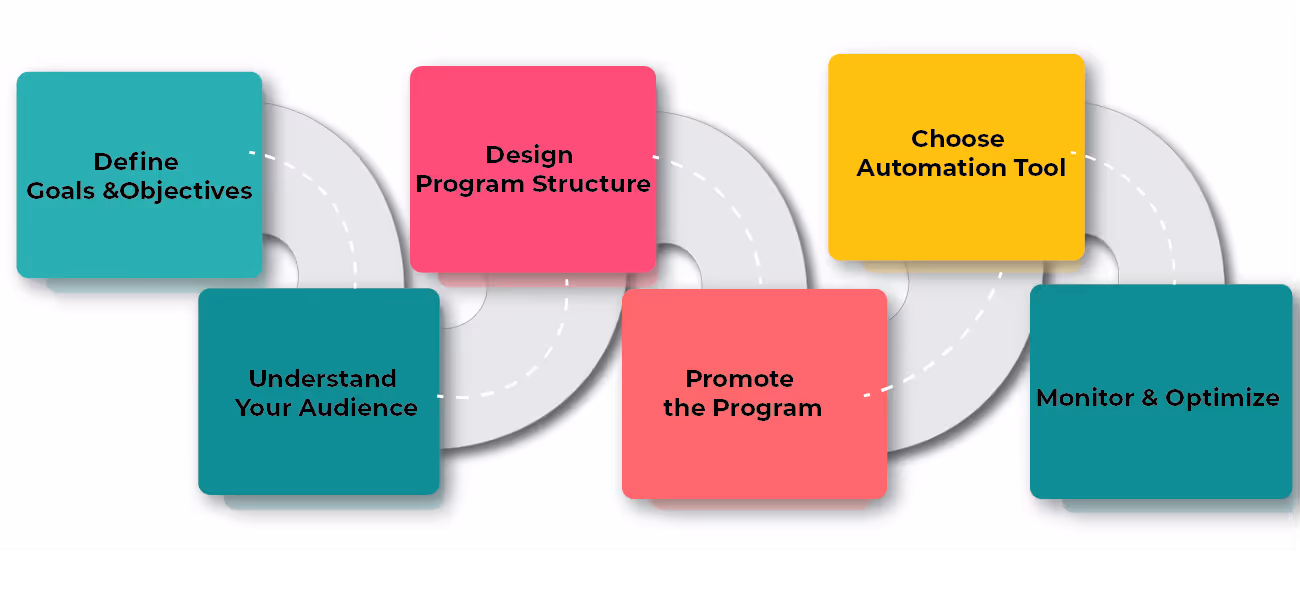 Define
Goals &Objectives

Understand
Your Audience

Design
Program Structure

Promote
the Program

Choose
Automation Tool

Monitor & Optimize